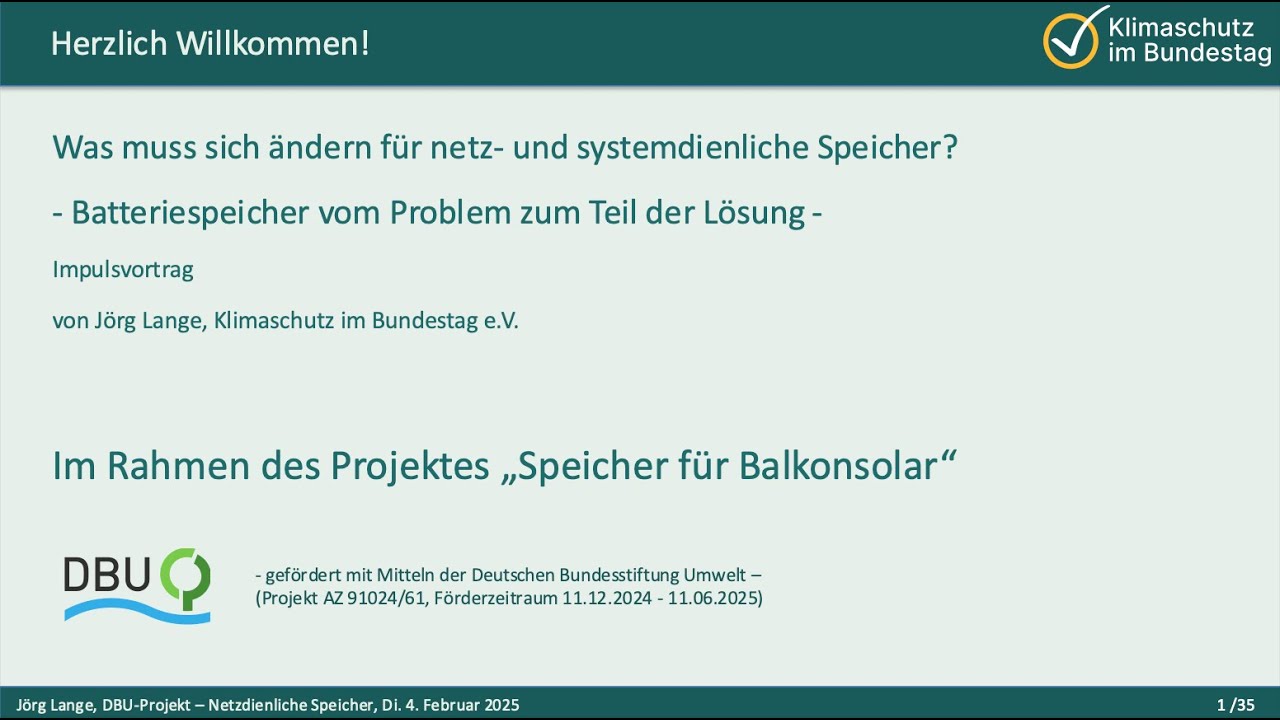 Herzlich Willkommen!

Klimaschutz im Bundestag

Was muss sich ändern für netz- und systemdienliche Speicher?

- Batteriespeicher vom Problem zum Teil der Lösung -

Impulsvortrag

von Jörg Lange, Klimaschutz im Bundestag e.V.

Im Rahmen des Projektes „Speicher für Balkonsolar“

DBU

- gefördert mit Mitteln der Deutschen Bundesstiftung Umwelt –
(Projekt AZ 91024/61, Förderzeitraum 11.12.2024 - 11.06.2025)

Jörg Lange, DBU-Projekt – Netzdienliche Speicher, Di. 4. Februar 2025

1 /35